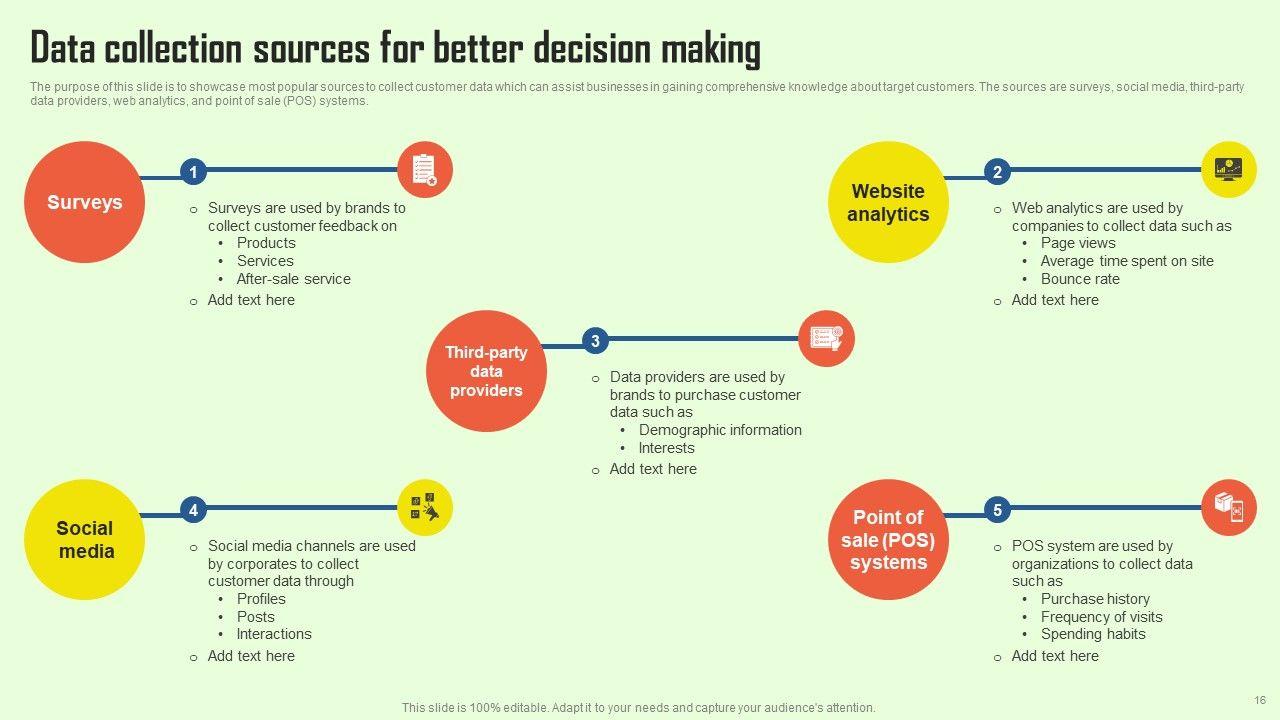 Data collection sources for better decision making

The purpose of this slide is to showcase most popular sources to collect customer data which can assist businesses in gaining comprehensive knowledge about target customers. The sources are surveys, social media, third-party data providers, web analytics, and point of sale (POS) systems.

Surveys

1

o Surveys are used by brands to collect customer feedback on
• Products
• Services
• After-sale service
o Add text here

Website analytics

2

o Web analytics are used by companies to collect data such as
• Page views
• Average time spent on site
• Bounce rate
o Add text here

Third-party data providers

3

o Data providers are used by brands to purchase customer data such as
• Demographic information
• Interests
o Add text here

Social media

4

o Social media channels are used by corporates to collect customer data through
• Profiles
• Posts
• Interactions
o Add text here

Point of sale (POS) systems

5

o POS system are used by organizations to collect data such as
• Purchase history
• Frequency of visits
• Spending habits
o Add text here

This slide is 100% editable. Adapt it to your needs and capture your audience's attention.

16